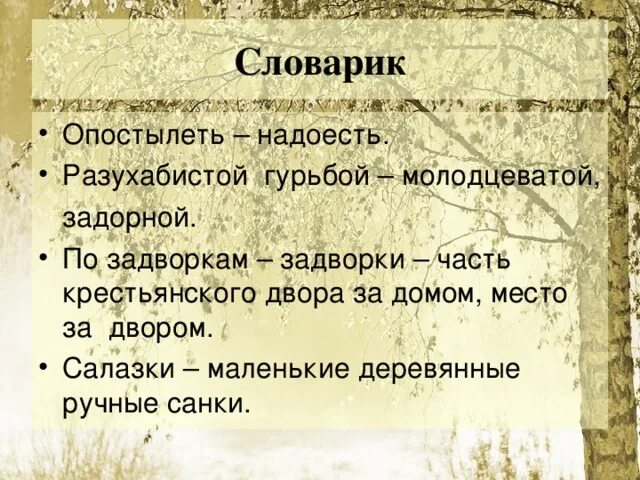 Словарик

• Опостылеть – надоесть.
• Разухабистой гурьбой – молодцеватой, задорной.
• По задворкам – задворки – часть крестьянского двора за домом, место за двором.
• Салазки – маленькие деревянные ручные санки.